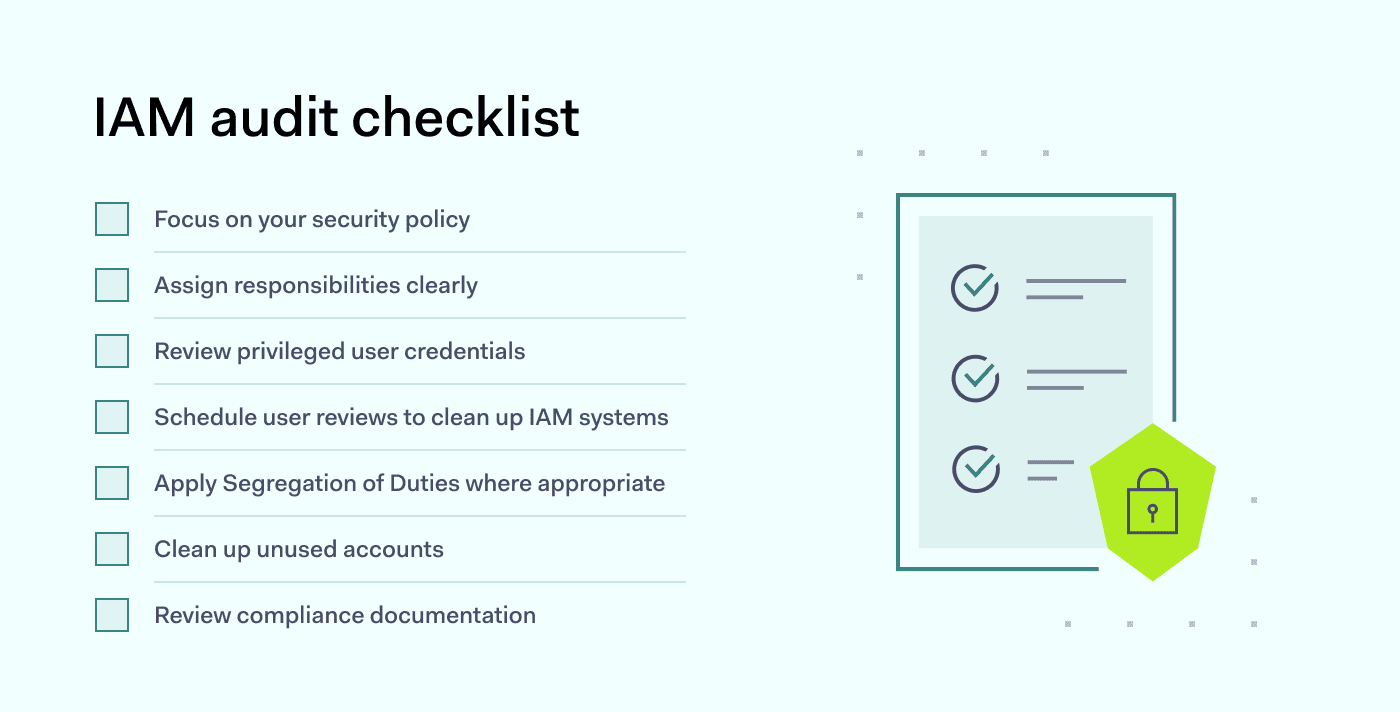 IAM audit checklist

Focus on your security policy

Assign responsibilities clearly

Review privileged user credentials

Schedule user reviews to clean up IAM systems

Apply Segregation of Duties where appropriate

Clean up unused accounts

Review compliance documentation